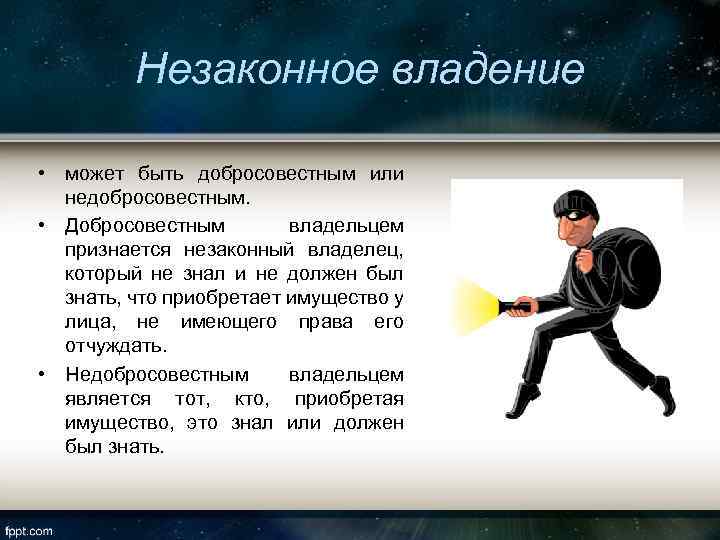 Незаконное владение

• может быть добросовестным или недобросовестным.
• Добросовестным владельцем признается незаконный владелец, который не знал и не должен был знать, что приобретает имущество у лица, не имеющего права его отчуждать.
• Недобросовестным владельцем является тот, кто, приобретая имущество, это знал или должен был знать.

fppt.com